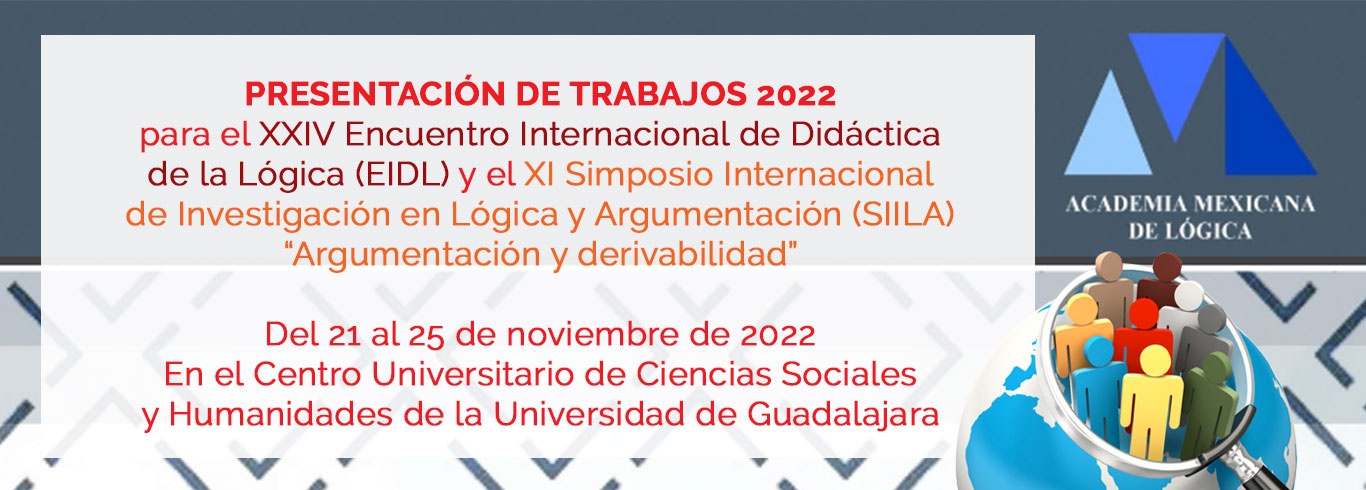 PRESENTACIÓN DE TRABAJOS 2022
para el XXIV Encuentro Internacional de Didáctica de la Lógica (EIDL) y el XI Simposio Internacional de Investigación en Lógica y Argumentación (SIILA)
"Argumentación y derivabilidad"

Del 21 al 25 de noviembre de 2022
En el Centro Universitario de Ciencias Sociales y Humanidades de la Universidad de Guadalajara

ACADEMIA MEXICANA DE LÓGICA